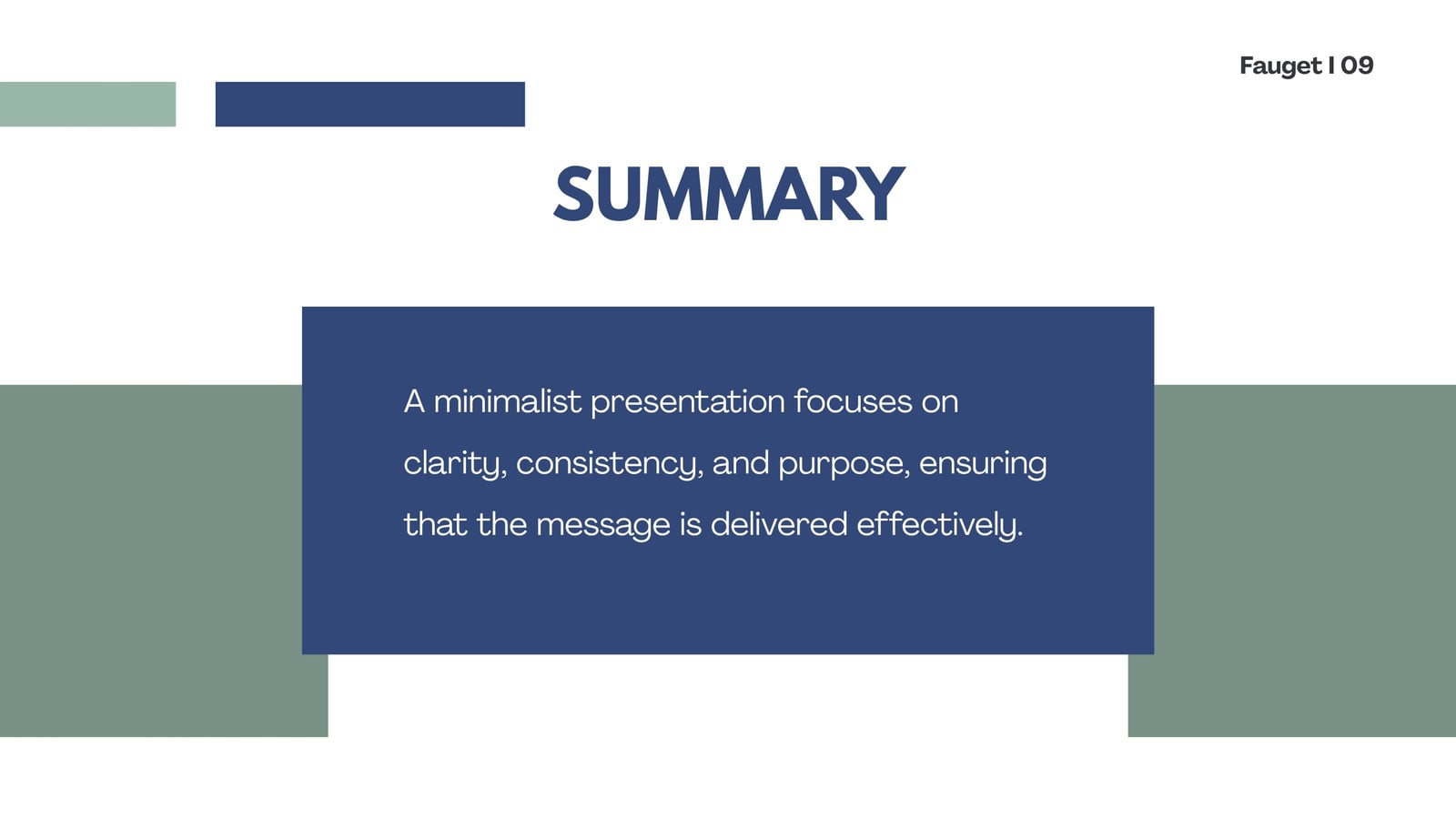 Fauget I 09

SUMMARY

A minimalist presentation focuses on clarity, consistency, and purpose, ensuring that the message is delivered effectively.